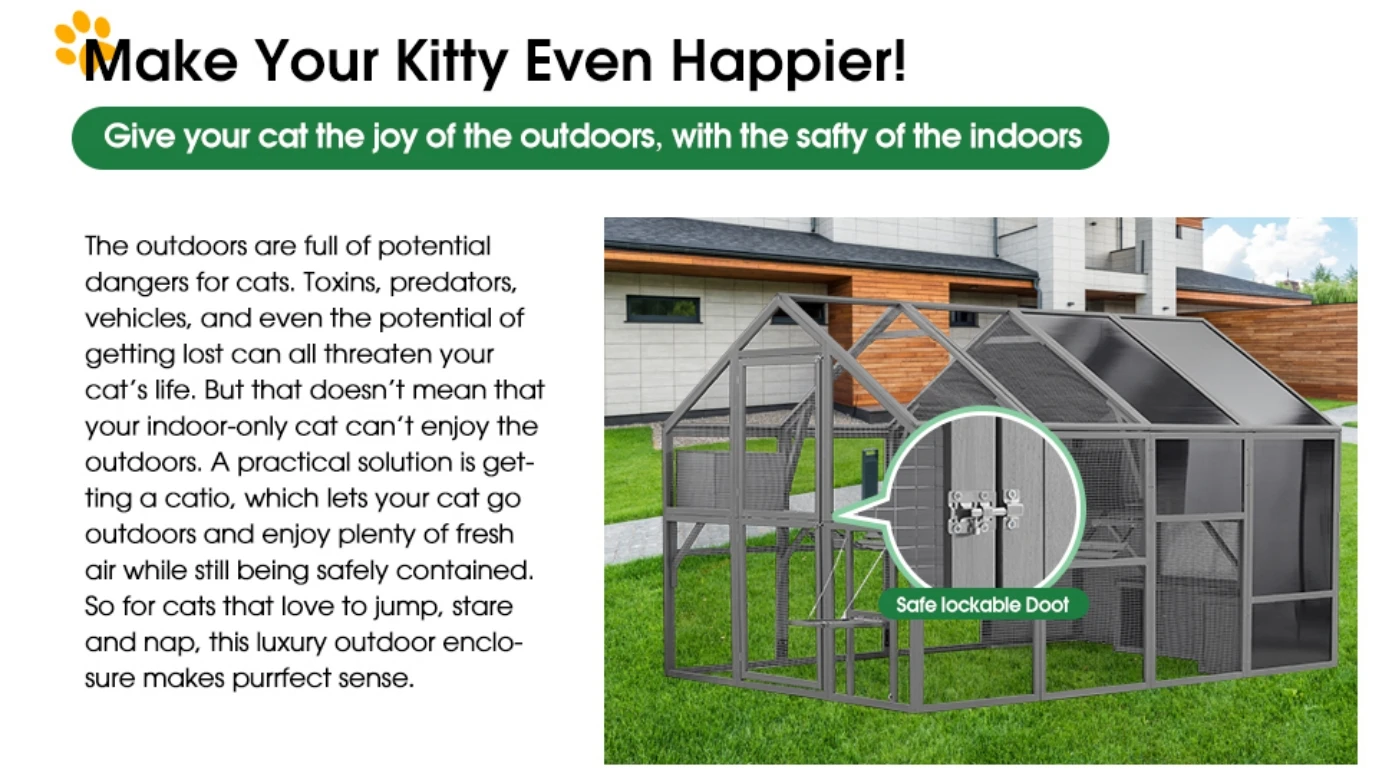 Make Your Kitty Even Happier!

Give your cat the joy of the outdoors, with the safty of the indoors

The outdoors are full of potential dangers for cats. Toxins, predators, vehicles, and even the potential of getting lost can all threaten your cat's life. But that doesn't mean that your indoor-only cat can't enjoy the outdoors. A practical solution is getting a catio, which lets your cat go outdoors and enjoy plenty of fresh air while still being safely contained. So for cats that love to jump, stare and nap, this luxury outdoor enclosure makes purrfect sense.

Safe lockable Doot